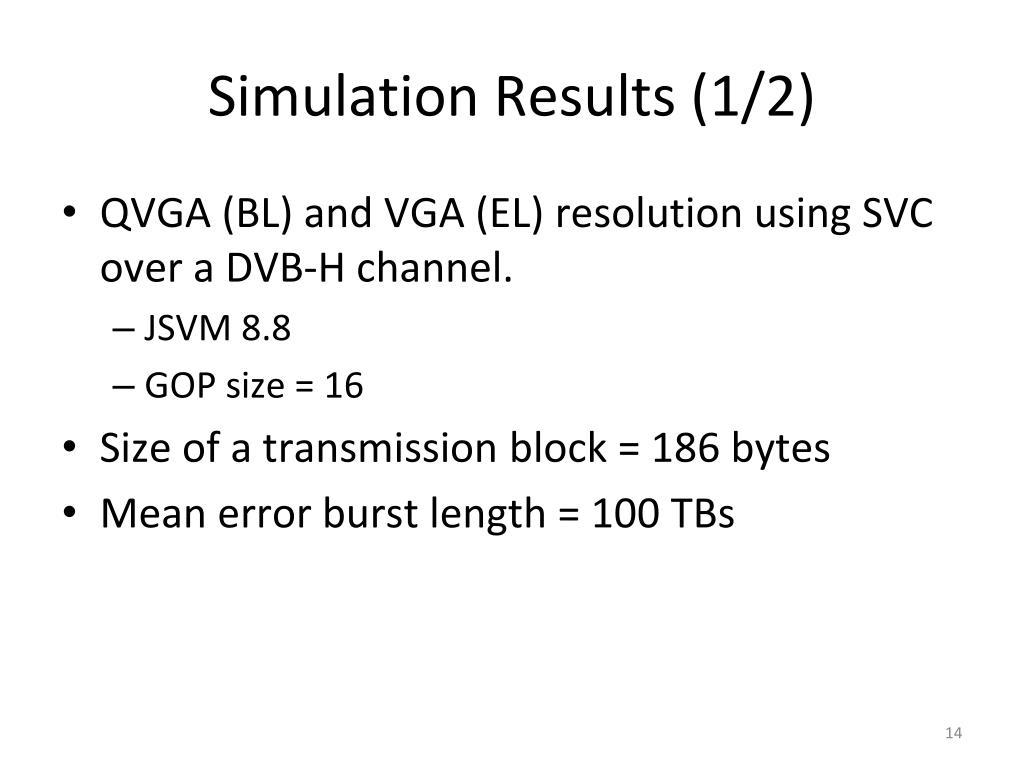 Simulation Results (1/2)

• QVGA (BL) and VGA (EL) resolution using SVC over a DVB-H channel.
– JSVM 8.8
– GOP size = 16
• Size of a transmission block = 186 bytes
• Mean error burst length = 100 TBs

14